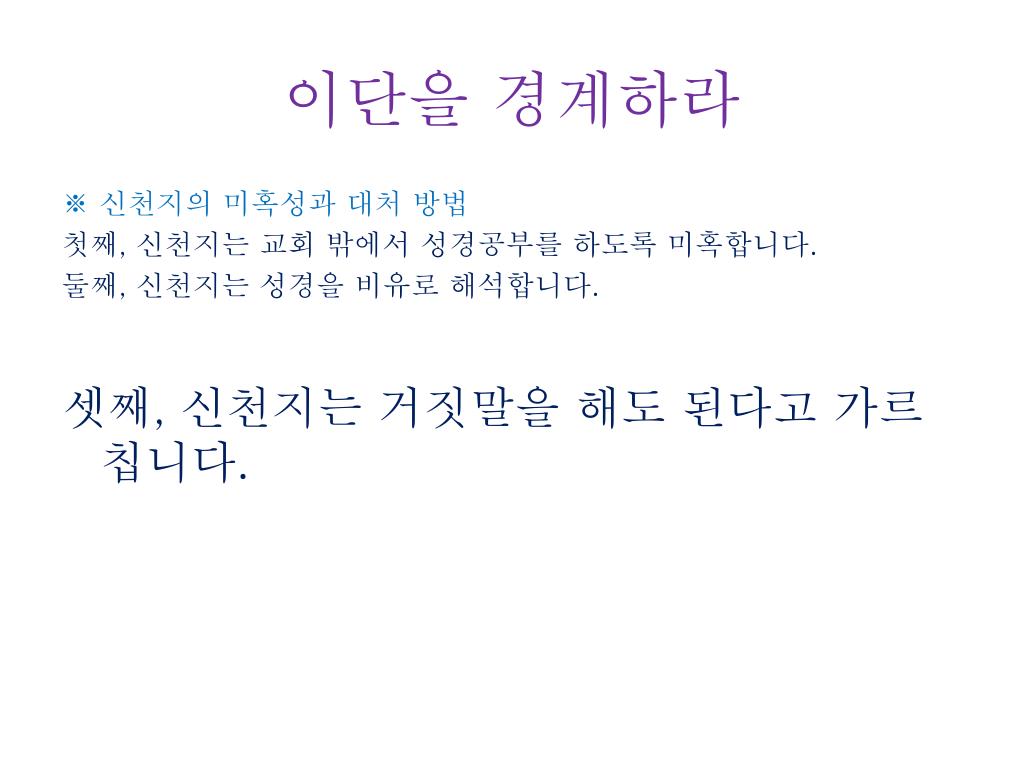 이단을 경계하라

※ 신천지의 미혹성과 대처 방법
첫째, 신천지는 교회 밖에서 성경공부를 하도록 미혹합니다.
둘째, 신천지는 성경을 비유로 해석합니다.

셋째, 신천지는 거짓말을 해도 된다고 가르칩니다.